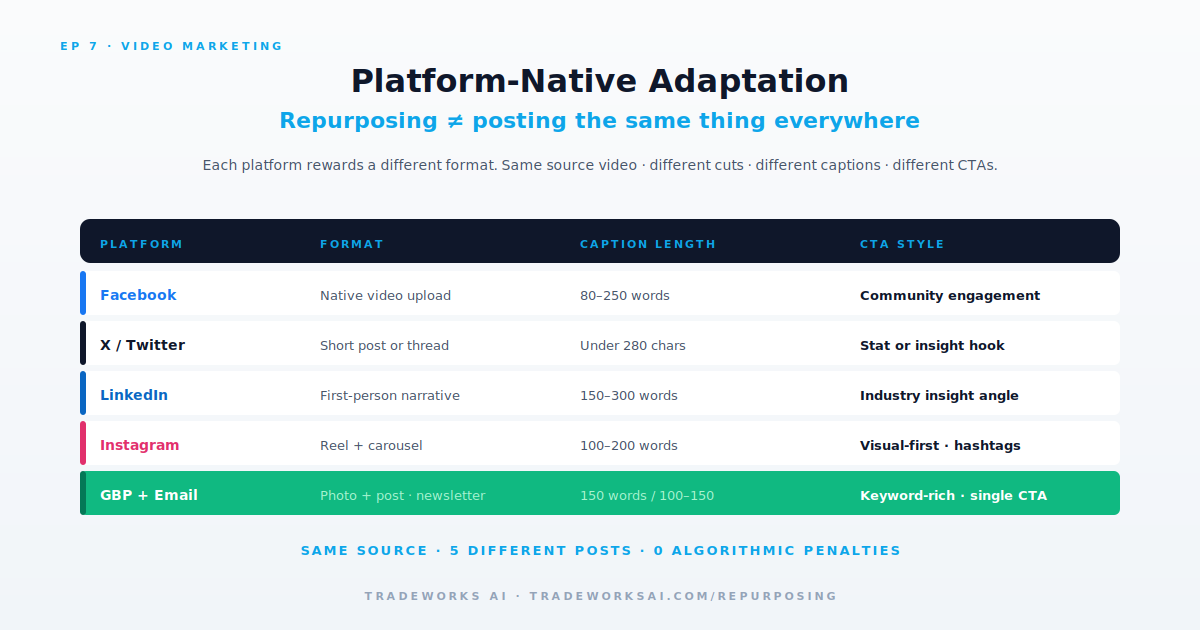 EP 7 · VIDEO MARKETING

Platform-Native Adaptation

Repurposing ≠ posting the same thing everywhere

Each platform rewards a different format. Same source video · different cuts · different captions · different CTAs.

| PLATFORM | FORMAT | CAPTION LENGTH | CTA STYLE |
|---|---|---|---|
| Facebook | Native video upload | 80–250 words | Community engagement |
| X / Twitter | Short post or thread | Under 280 chars | Stat or insight hook |
| LinkedIn | First-person narrative | 150–300 words | Industry insight angle |
| Instagram | Reel + carousel | 100–200 words | Visual-first · hashtags |
| GBP + Email | Photo + post · newsletter | 150 words / 100–150 | Keyword-rich · single CTA |

SAME SOURCE · 5 DIFFERENT POSTS · 0 ALGORITHMIC PENALTIES

TRADEWORKS AI · TRADEWORKSAI.COM/REPURPOSING